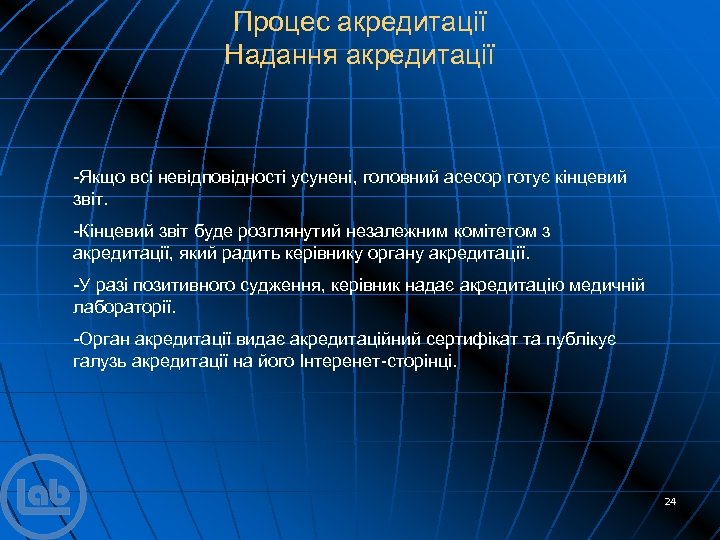 Процес акредитації
Надання акредитації

-Якщо всі невідповідності усунені, головний асесор готує кінцевий звіт.

-Кінцевий звіт буде розглянутий незалежним комітетом з акредитації, який радить керівнику органу акредитації.

-У разі позитивного судження, керівник надає акредитацію медичній лабораторії.

-Орган акредитації видає акредитаційний сертифікат та публікує галузь акредитації на його Інтеренет-сторінці.

lab

24